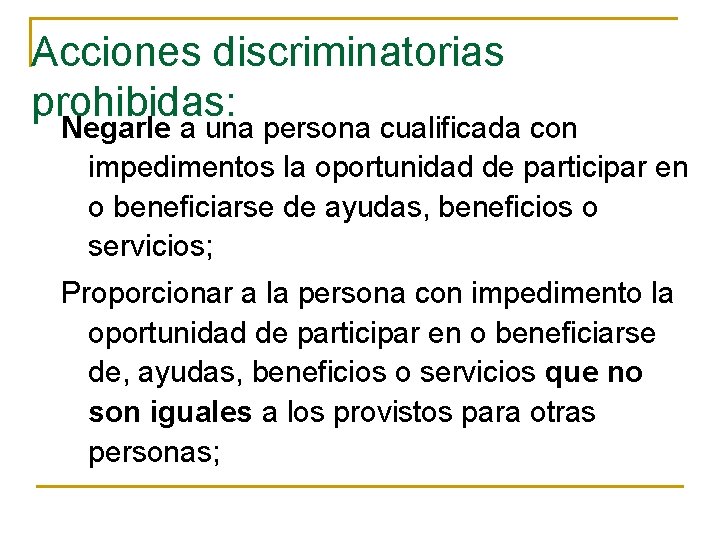 Acciones discriminatorias prohibidas:

Negarle a una persona cualificada con impedimentos la oportunidad de participar en o beneficiarse de ayudas, beneficios o servicios;

Proporcionar a la persona con impedimento la oportunidad de participar en o beneficiarse de, ayudas, beneficios o servicios que no son iguales a los provistos para otras personas;